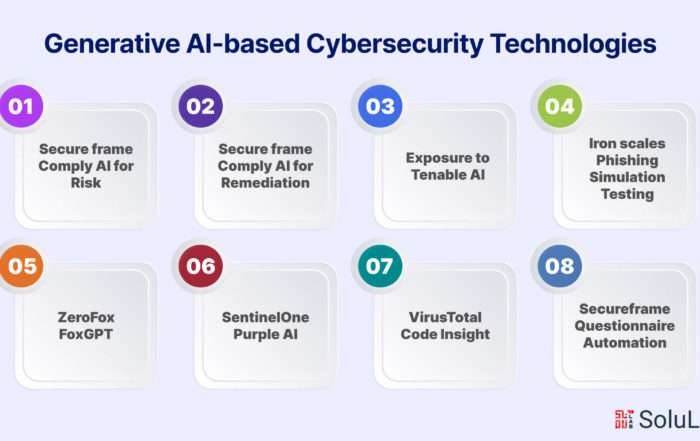 Generative AI-based Cybersecurity Technologies

01
Secure frame Comply AI for Risk

02
Secure frame Comply AI for Remediation

03
Exposure to Tenable AI

04
Iron scales Phishing Simulation Testing

05
ZeroFox FoxGPT

06
SentinelOne Purple AI

07
VirusTotal Code Insight

08
Secureframe Questionnaire Automation

SoluL